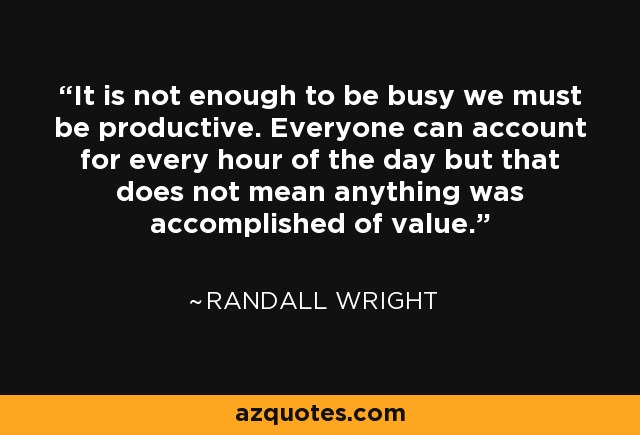 “It is not enough to be busy we must be productive. Everyone can account for every hour of the day but that does not mean anything was accomplished of value.”

~RANDALL WRIGHT

azquotes.com